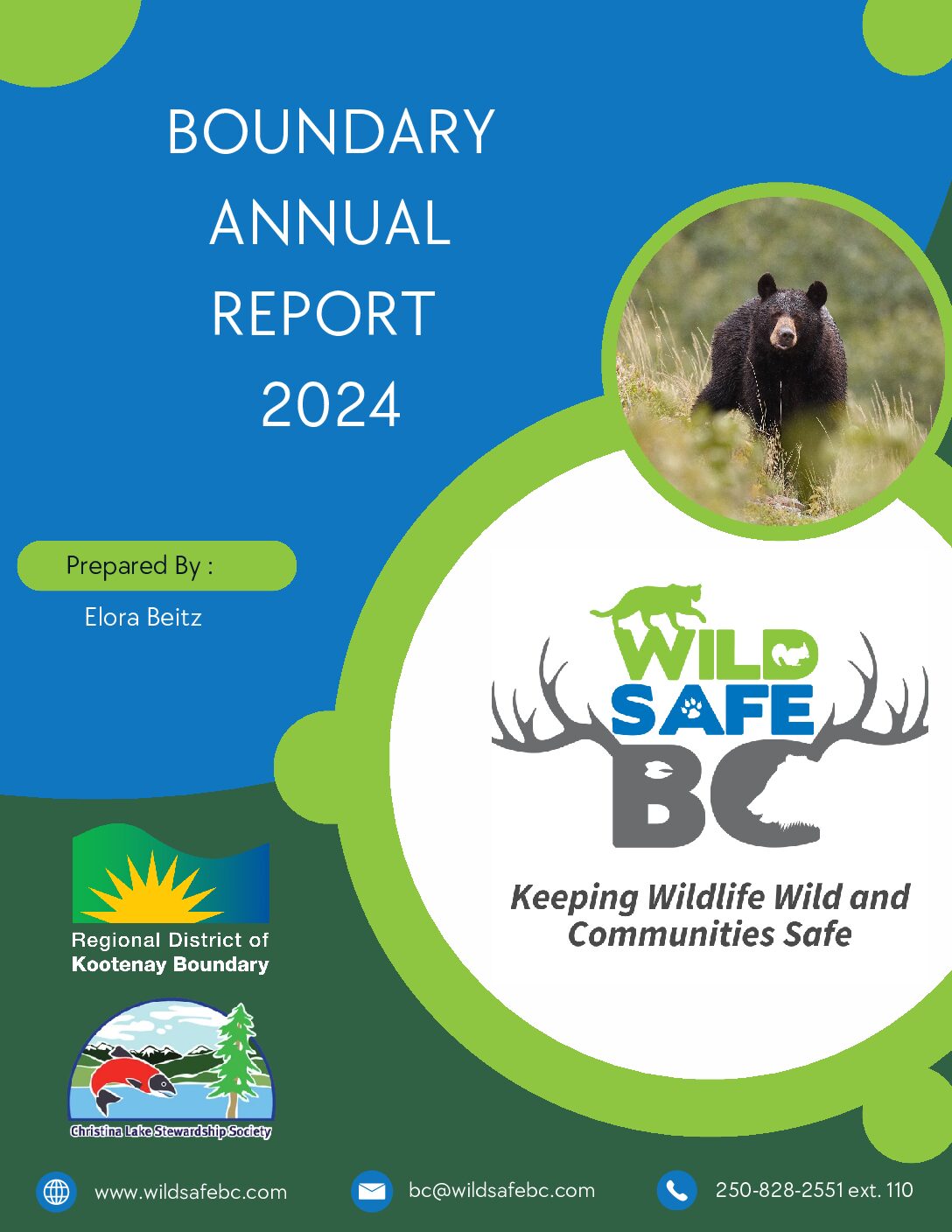 BOUNDARY ANNUAL REPORT 2024

Prepared By :

Elora Beitz

WILD SAFE BC

Keeping Wildlife Wild and Communities Safe

Regional District of Kootenay Boundary

Christina Lake Stewardship Society

www.wildsafebc.com

bc@wildsafebc.com

250-828-2551 ext. 110